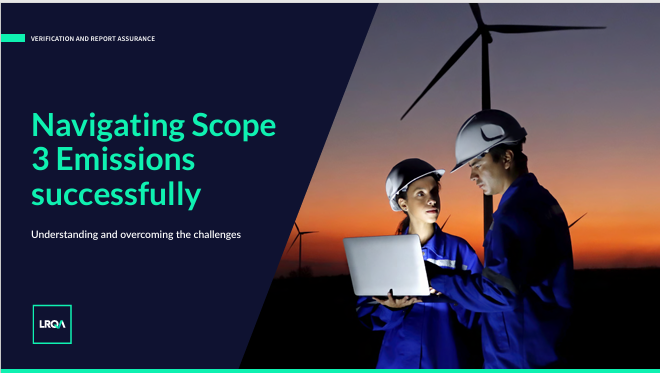 VERIFICATION AND REPORT ASSURANCE

Navigating Scope 3 Emissions successfully

Understanding and overcoming the challenges

LRQA